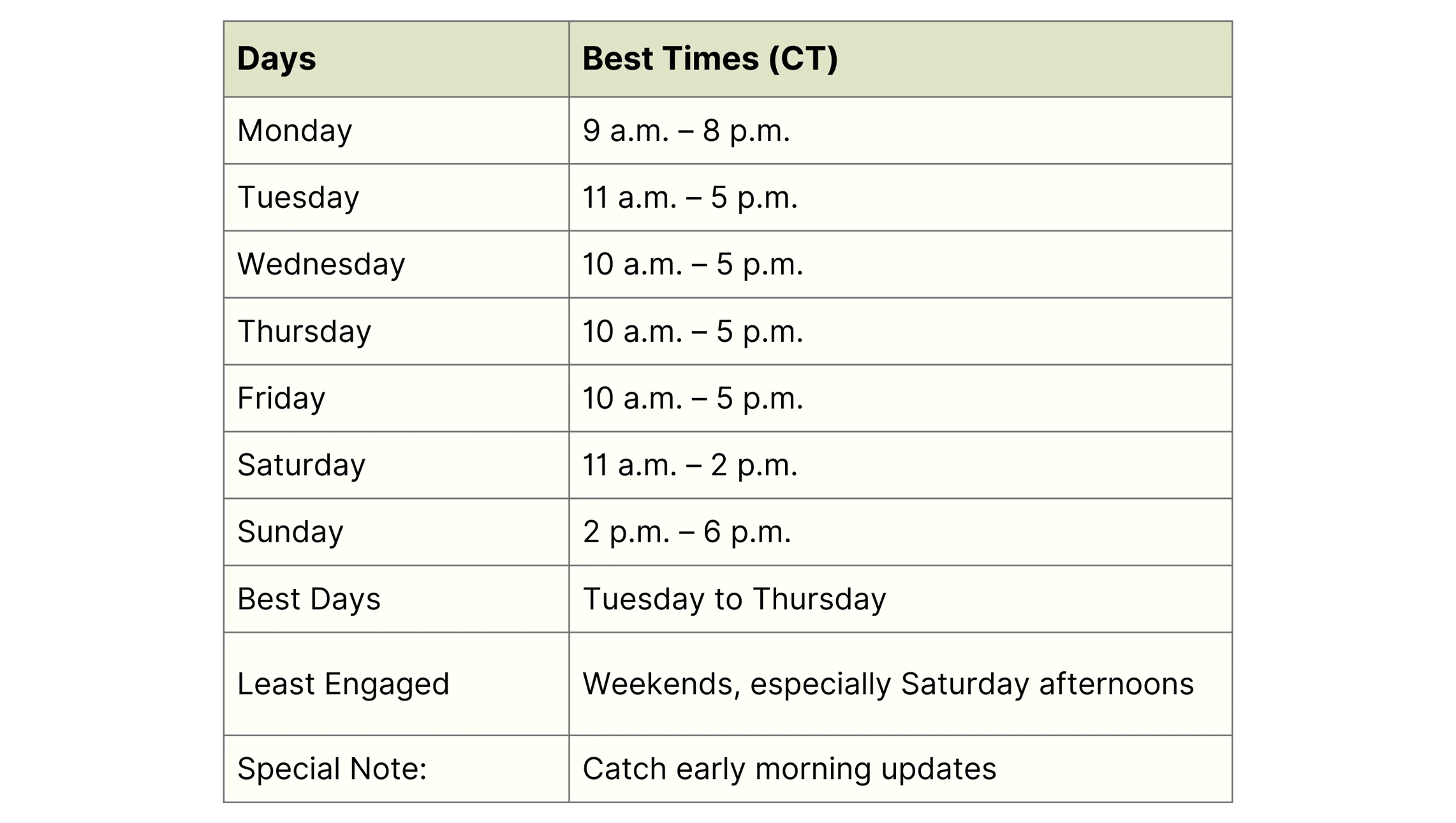 | Days | Best Times (CT) |
|---|---|
| Monday | 9 a.m. – 8 p.m. |
| Tuesday | 11 a.m. – 5 p.m. |
| Wednesday | 10 a.m. – 5 p.m. |
| Thursday | 10 a.m. – 5 p.m. |
| Friday | 10 a.m. – 5 p.m. |
| Saturday | 11 a.m. – 2 p.m. |
| Sunday | 2 p.m. – 6 p.m. |
| Best Days | Tuesday to Thursday |
| Least Engaged | Weekends, especially Saturday afternoons |
| Special Note: | Catch early morning updates |